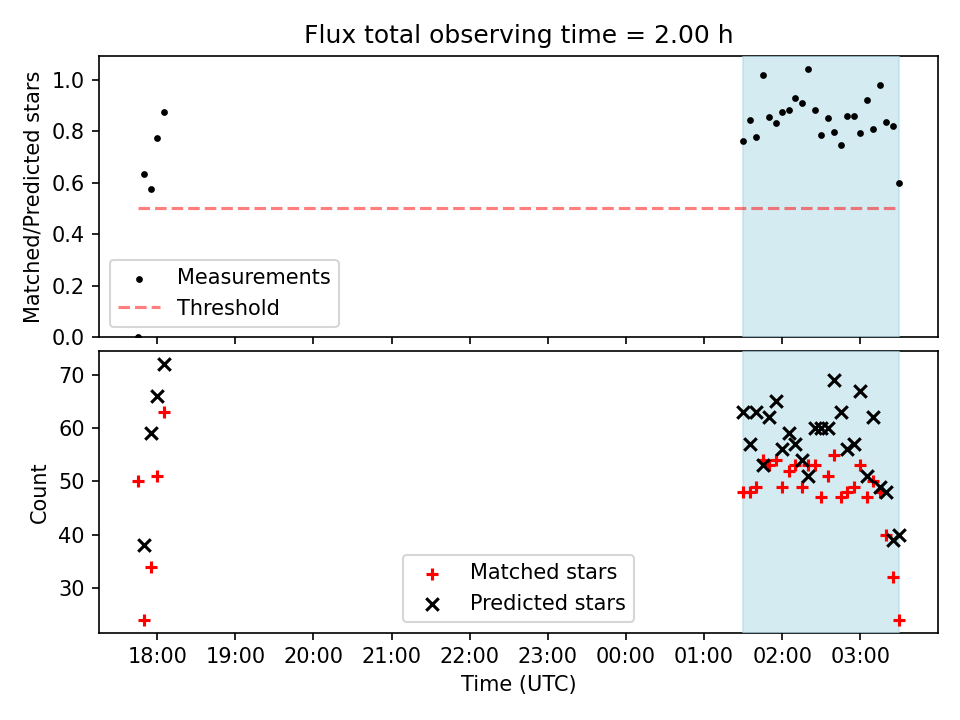 Flux total observing time = 2.00 h

Matched/Predicted stars
1.0
0.8
0.6
0.4
0.2
0.0

Measurements
Threshold

Count
70
60
50
40
30

Matched stars
Predicted stars

18:00
19:00
20:00
21:00
22:00
23:00
00:00
01:00
02:00
03:00
Time (UTC)